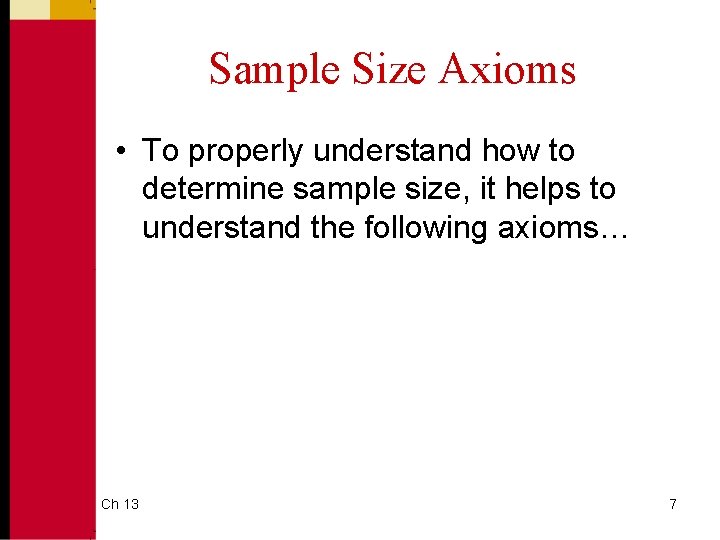 Sample Size Axioms

• To properly understand how to determine sample size, it helps to understand the following axioms…

Ch 13

7